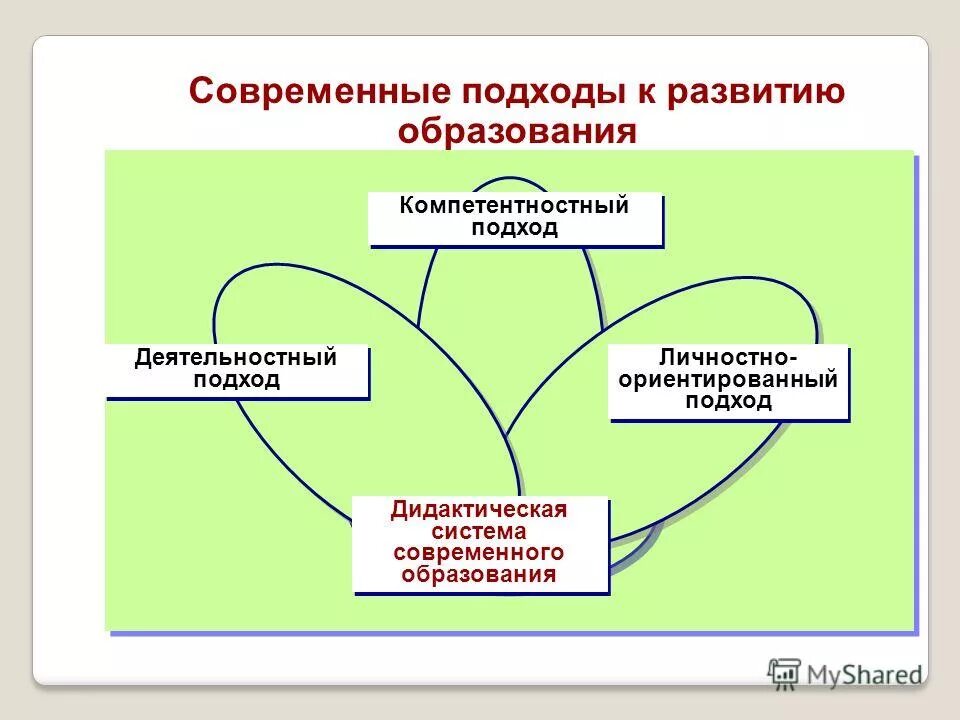 Современные подходы к развитию образования

Компетентностный подход

Деятельностный подход

Личностно-ориентированный подход

Дидактическая система современного образования

MyShared